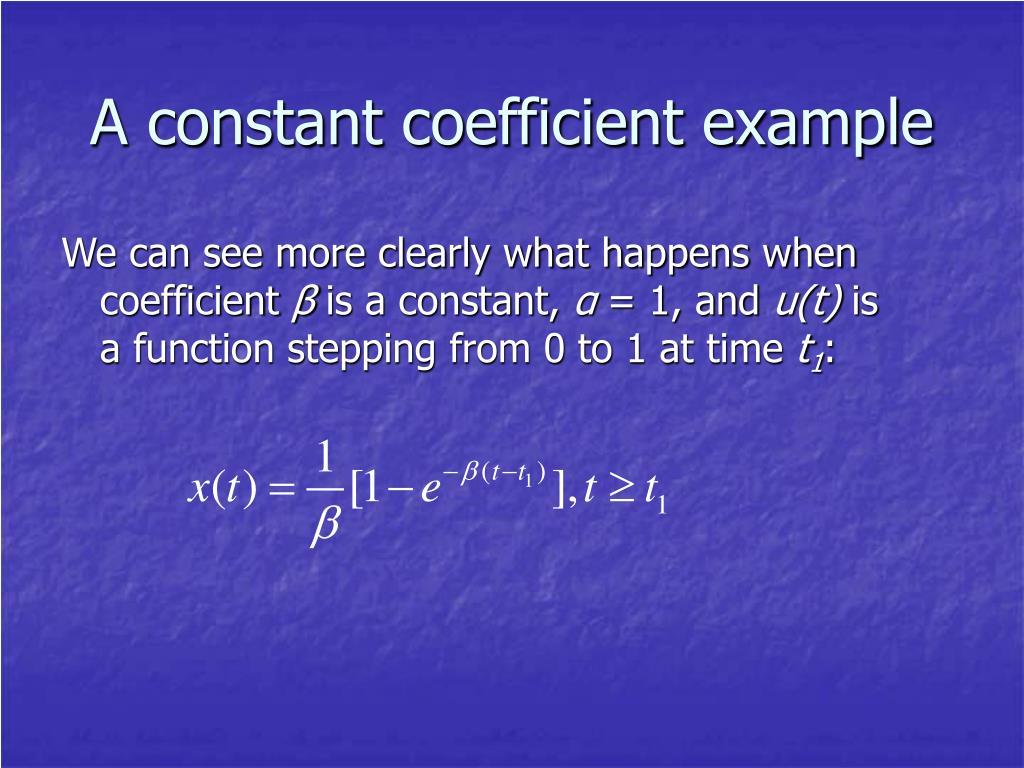 A constant coefficient example

We can see more clearly what happens when coefficient $\beta$ is a constant, $\alpha$ = 1, and $u(t)$ is a function stepping from 0 to 1 at time $t_1$:

$x(t) = \frac{1}{\beta}[1 - e^{-\beta(t-t_1)}], t \geq t_1$